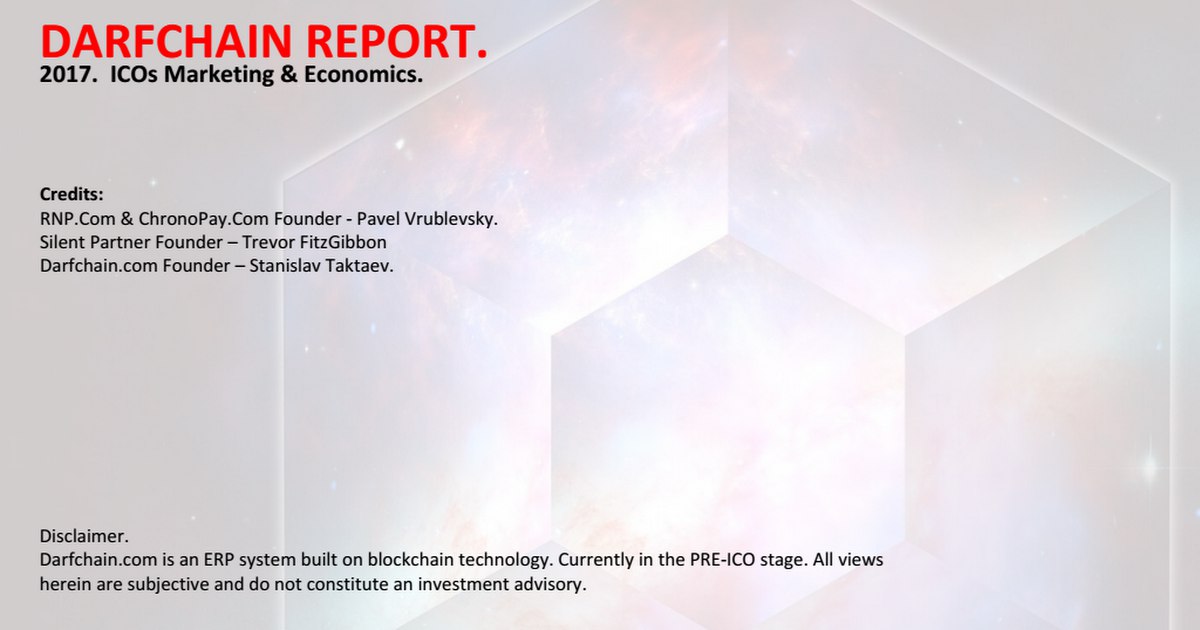 DARFCHAIN REPORT.
2017. ICOs Marketing & Economics.

Credits:
RNP.Com & ChronoPay.Com Founder - Pavel Vrublevsky.
Silent Partner Founder – Trevor FitzGibbon
Darfchain.com Founder – Stanislav Taktaev.

Disclaimer.
Darfchain.com is an ERP system built on blockchain technology. Currently in the PRE-ICO stage. All views herein are subjective and do not constitute an investment advisory.